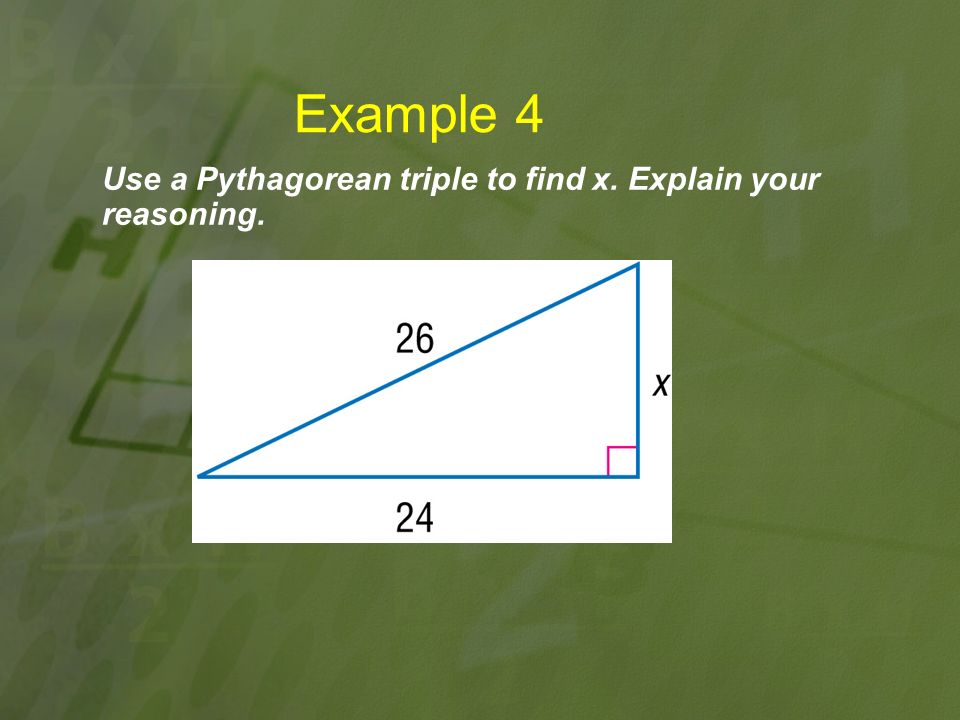 Example 4

Use a Pythagorean triple to find x. Explain your reasoning.

26

$x$

24